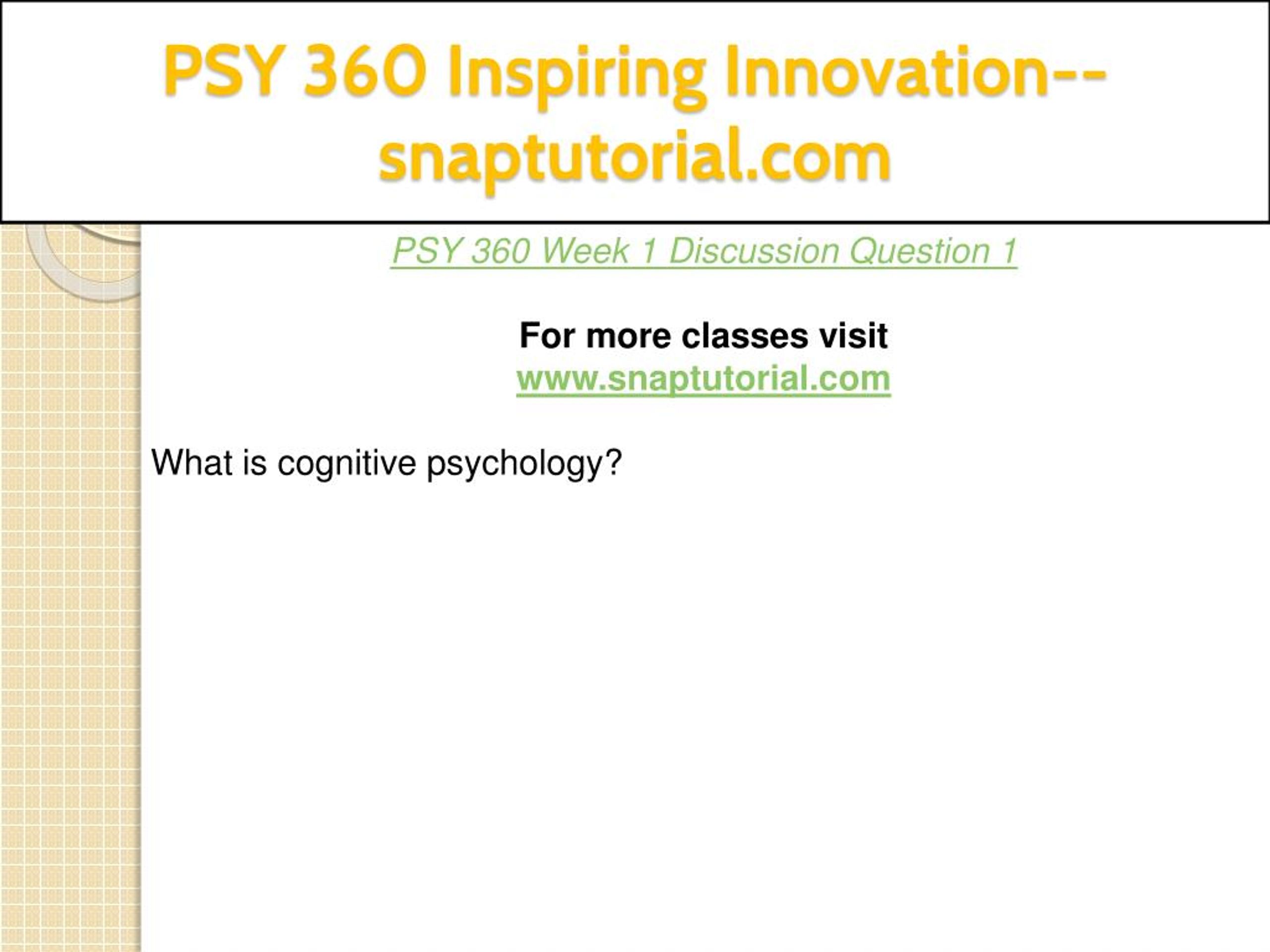 PSY 360 Inspiring Innovation--snaptutorial.com

PSY 360 Week 1 Discussion Question 1

For more classes visit
www.snaptutorial.com

What is cognitive psychology?